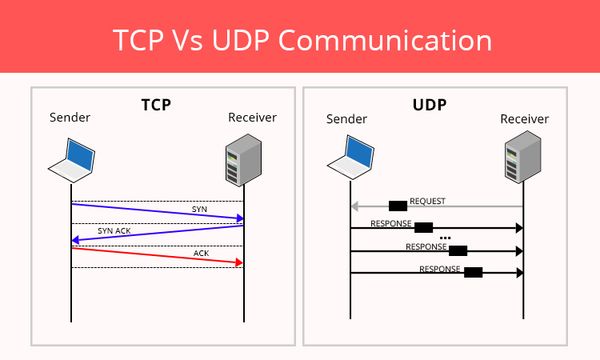 TCP Vs UDP Communication

TCP

Sender

Receiver

SYN

SYN ACK

ACK

UDP

Sender

Receiver

REQUEST

RESPONSE

...

RESPONSE

RESPONSE